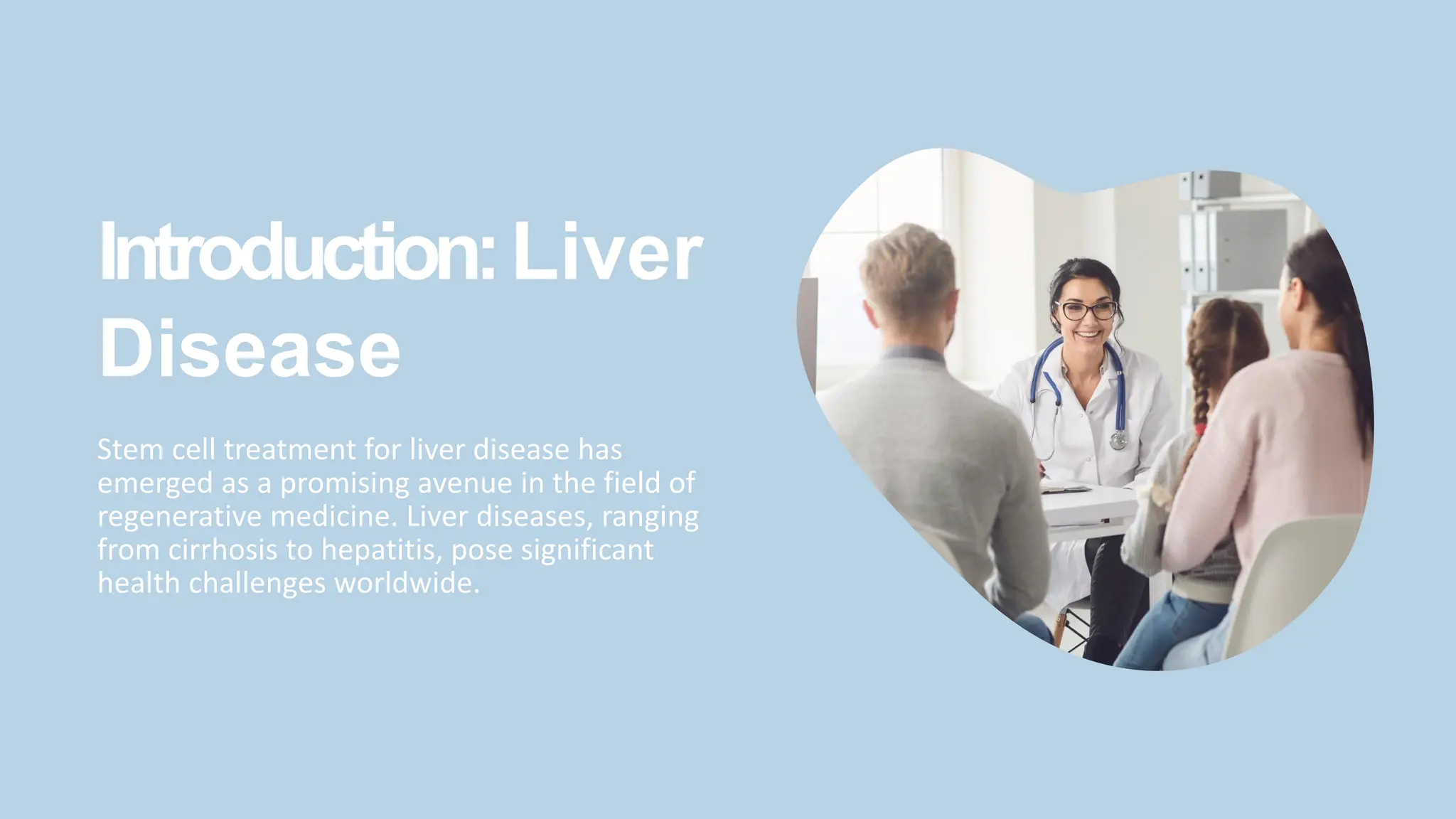 Introduction: Liver Disease

Stem cell treatment for liver disease has emerged as a promising avenue in the field of regenerative medicine. Liver diseases, ranging from cirrhosis to hepatitis, pose significant health challenges worldwide.